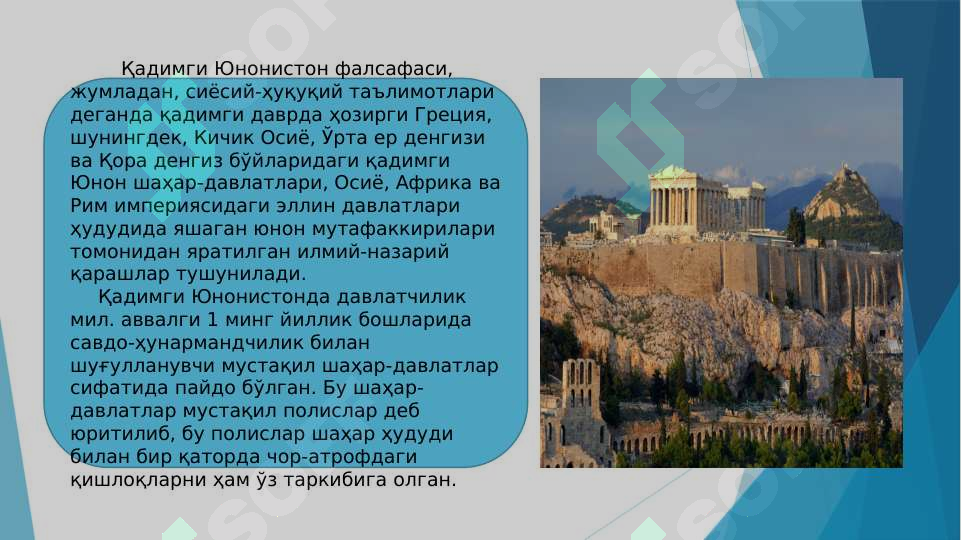 Қадимги Юнонистон фалсафаси, жумладан, сиёсий-ҳуқуқий таълимотлари деганда қадимги даврда ҳозирги Греция, шунингдек, Кичик Осиё, Ўрта ер денгизи ва Қора денгиз бўйларидаги қадимги Юнон шаҳар-давлатлари, Осиё, Африка ва Рим империясидаги эллин давлатлари ҳудудида яшаган юнон мутафаккирилари томонидан яратилган илмий-назарий қарашлар тушунилади.

Қадимги Юнонистонда давлатчилик мил. аввалги 1 минг йиллик бошларида савдо-ҳунармандчилик билан шуғулланувчи мустақил шаҳар-давлатлар сифатида пайдо бўлган. Бу шаҳар-давлатлар мустақил полислар деб юритилиб, бу полислар шаҳар ҳудуди билан бир қаторда чор-атрофдаги қишлоқларни ҳам ўз таркибига олган.